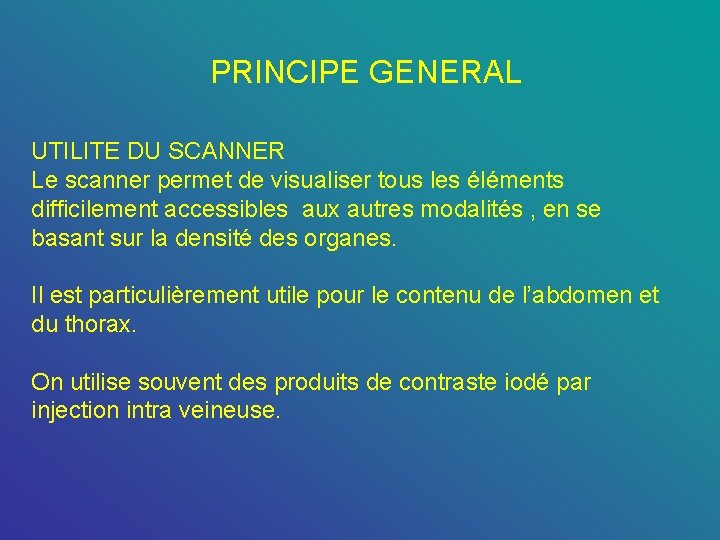 PRINCIPE GENERAL

UTILITE DU SCANNER
Le scanner permet de visualiser tous les éléments difficilement accessibles aux autres modalités , en se basant sur la densité des organes.

Il est particulièrement utile pour le contenu de l'abdomen et du thorax.

On utilise souvent des produits de contraste iodé par injection intra veineuse.